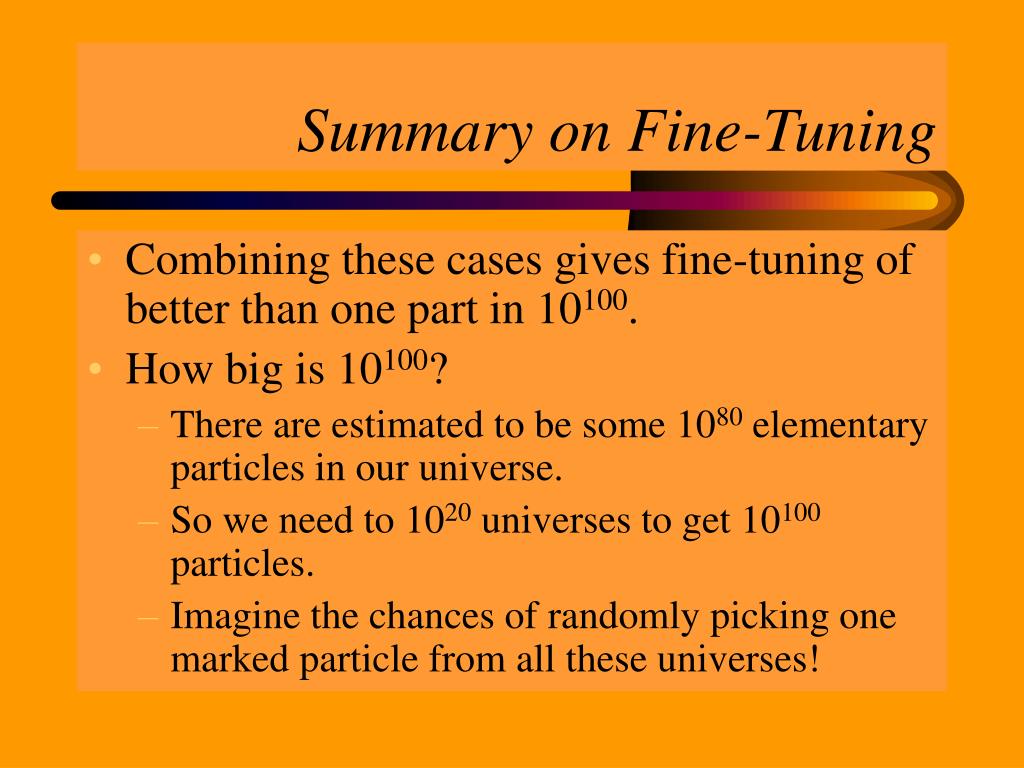 Summary on Fine-Tuning

• Combining these cases gives fine-tuning of better than one part in $10^{100}$.
• How big is $10^{100}$?
– There are estimated to be some $10^{80}$ elementary particles in our universe.
– So we need to $10^{20}$ universes to get $10^{100}$ particles.
– Imagine the chances of randomly picking one marked particle from all these universes!